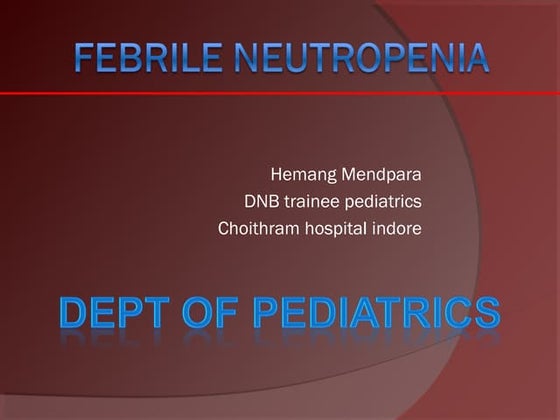 FEBRILE NEUTROPENIA

Hemang Mendpara
DNB trainee pediatrics
Choithram hospital indore

DEPT OF PEDIATRICS